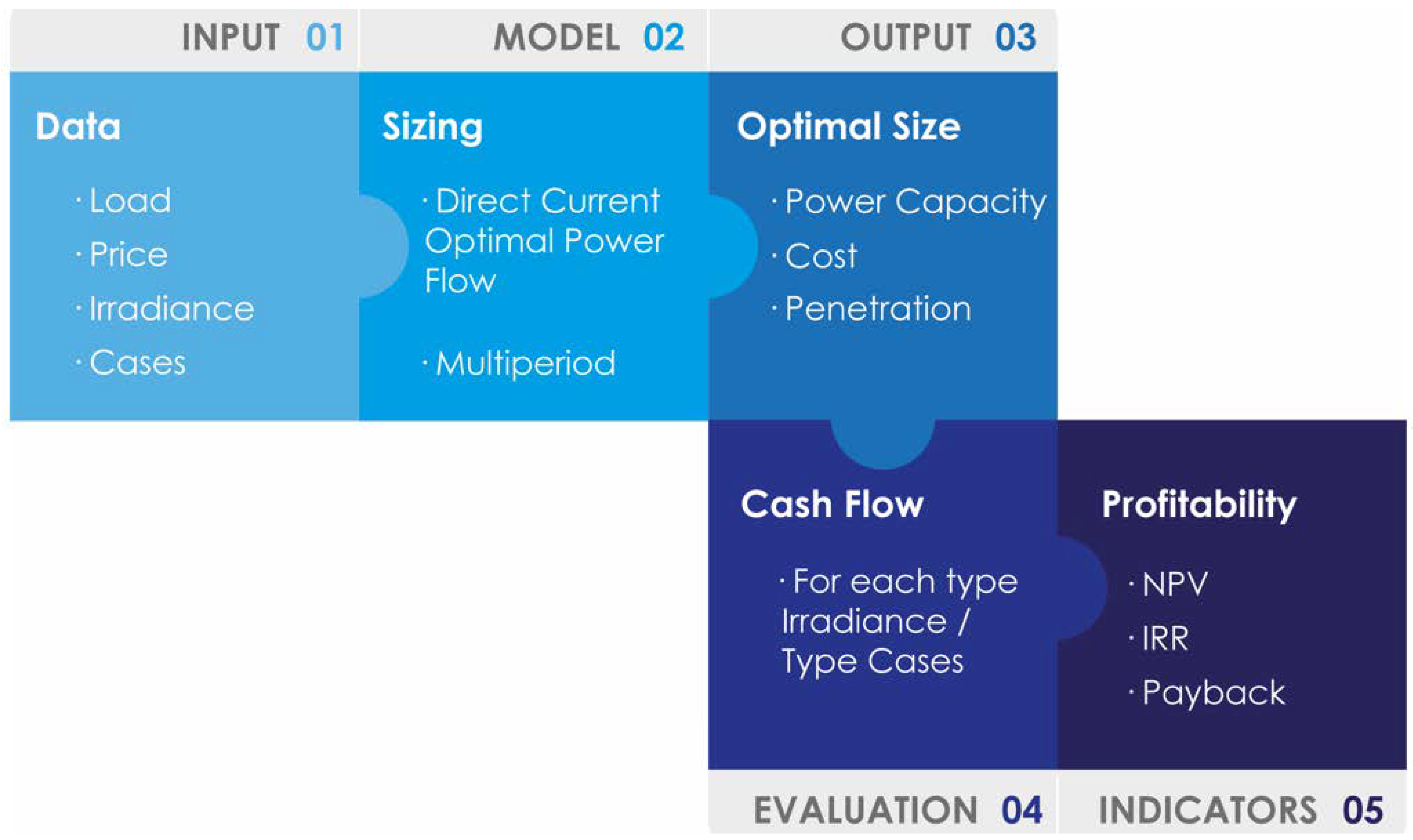 INPUT 01

Data

· Load
· Price
· Irradiance
· Cases

MODEL 02

Sizing

· Direct Current Optimal Power Flow

· Multiperiod

OUTPUT 03

Optimal Size

· Power Capacity
· Cost
· Penetration

Cash Flow

· For each type Irradiance / Type Cases

EVALUATION 04

Profitability

· NPV
· IRR
· Payback

INDICATORS 05